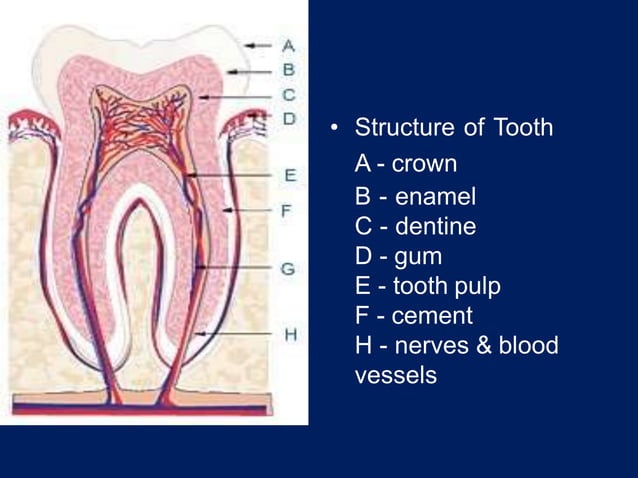 A
B
C
D
E
F
G
H

• Structure of Tooth

A - crown
B - enamel
C - dentine
D - gum
E - tooth pulp
F - cement
H - nerves & blood vessels